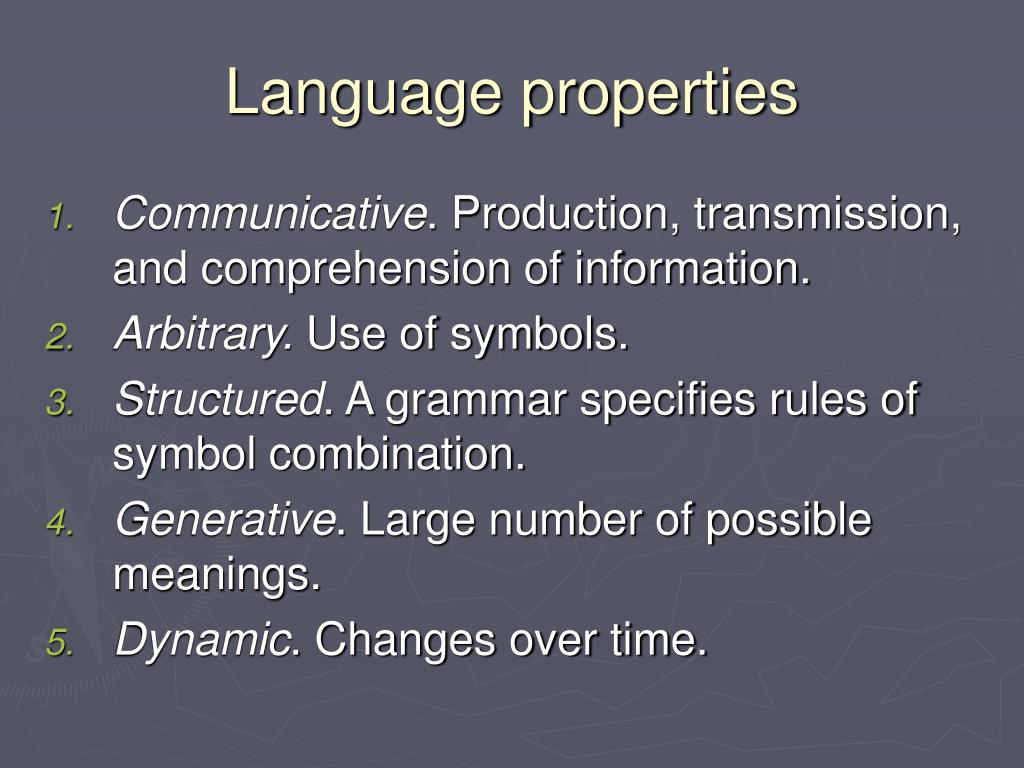 Language properties

1. Communicative. Production, transmission, and comprehension of information.
2. Arbitrary. Use of symbols.
3. Structured. A grammar specifies rules of symbol combination.
4. Generative. Large number of possible meanings.
5. Dynamic. Changes over time.